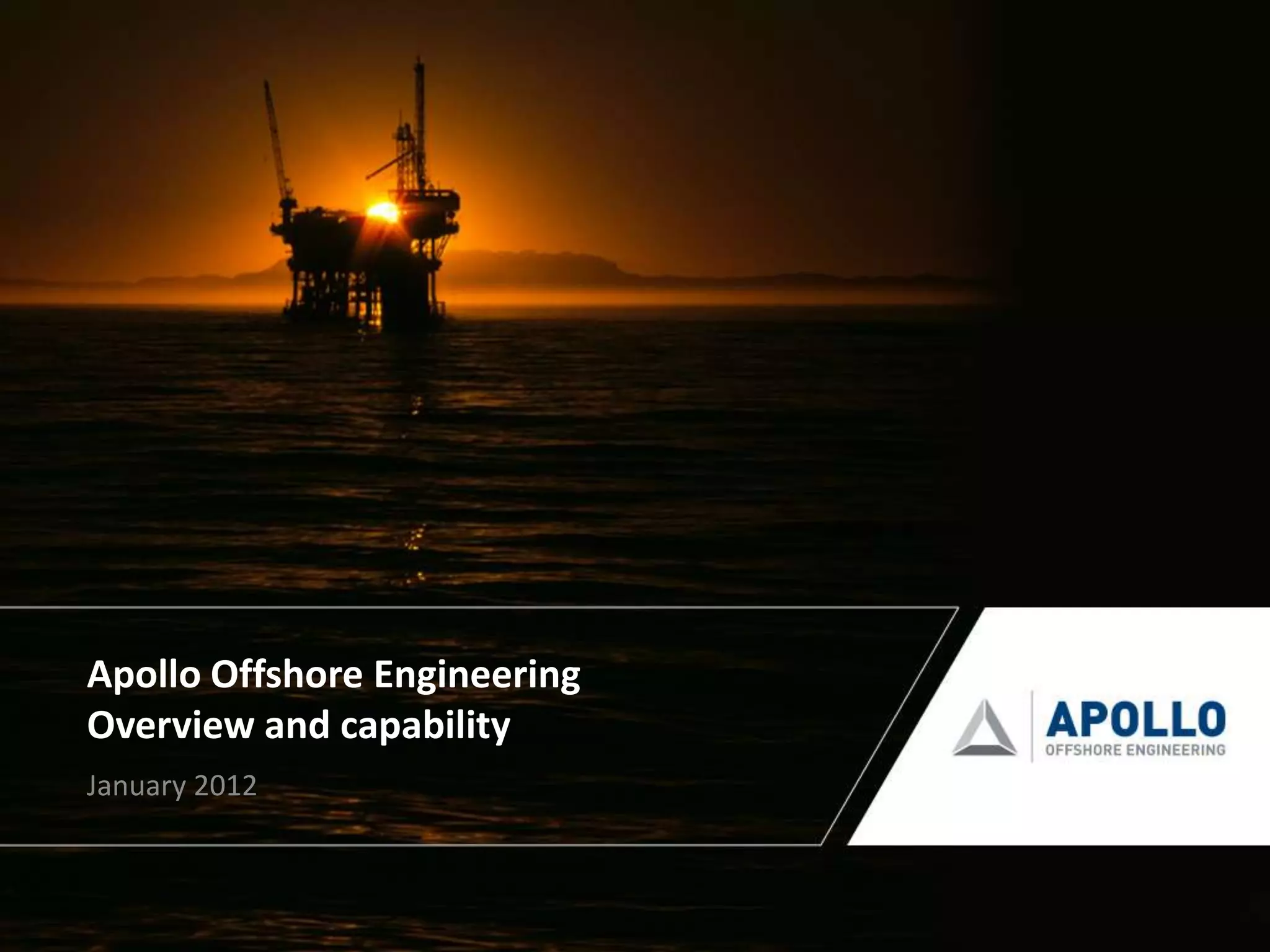 Apollo Offshore Engineering
Overview and capability

January 2012

APOLLO
OFFSHORE ENGINEERING